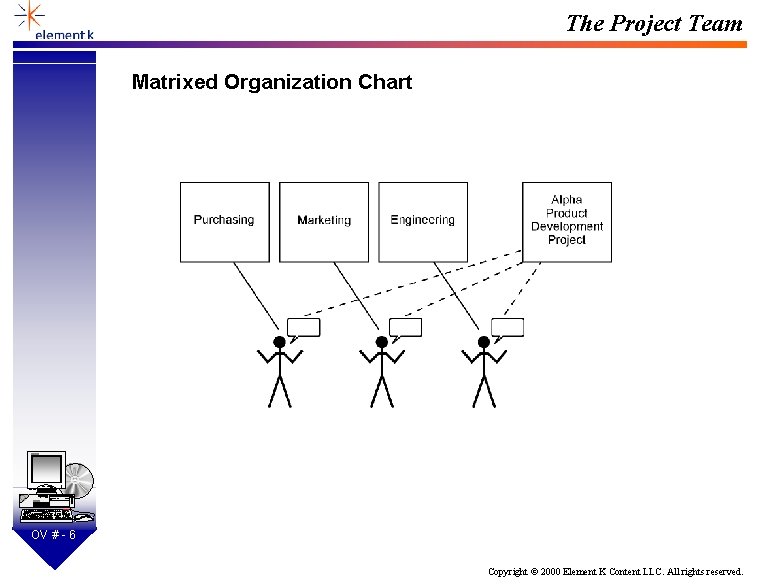 element k

The Project Team

Matrixed Organization Chart

Purchasing

Marketing

Engineering

Alpha Product Development Project

OV # - 6

Copyright © 2000 Element K Content LLC. All rights reserved.